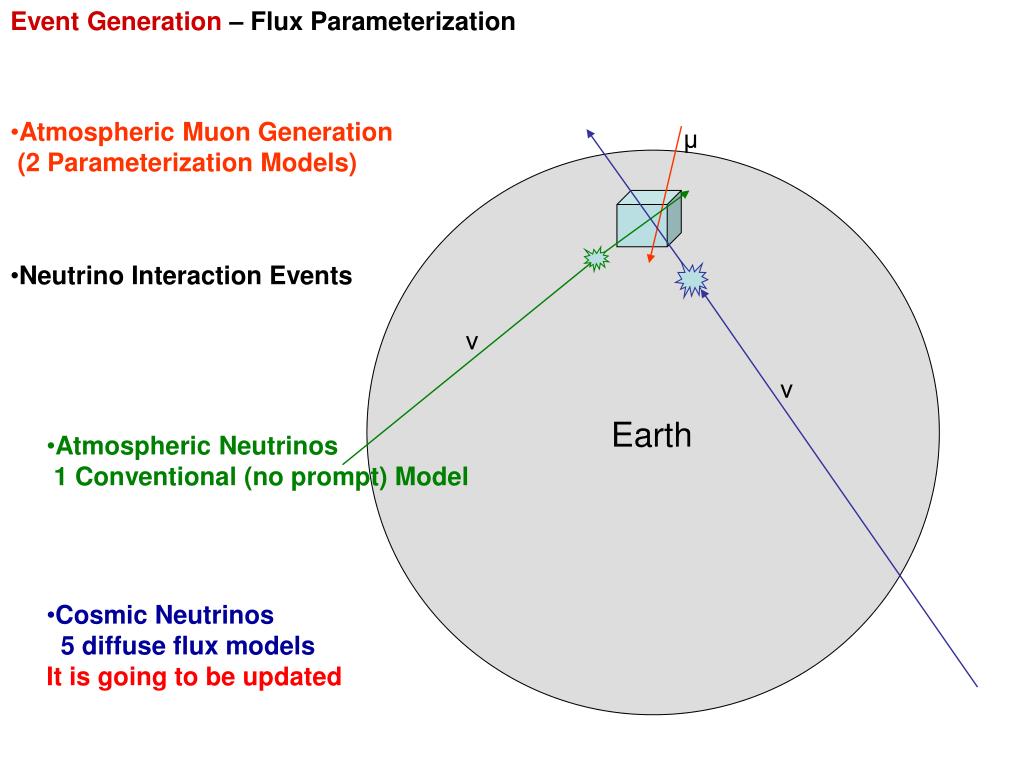 Event Generation – Flux Parameterization

•Atmospheric Muon Generation
(2 Parameterization Models)

•Neutrino Interaction Events

•Atmospheric Neutrinos
1 Conventional (no prompt) Model

•Cosmic Neutrinos
5 diffuse flux models
It is going to be updated

μ

ν

ν

Earth